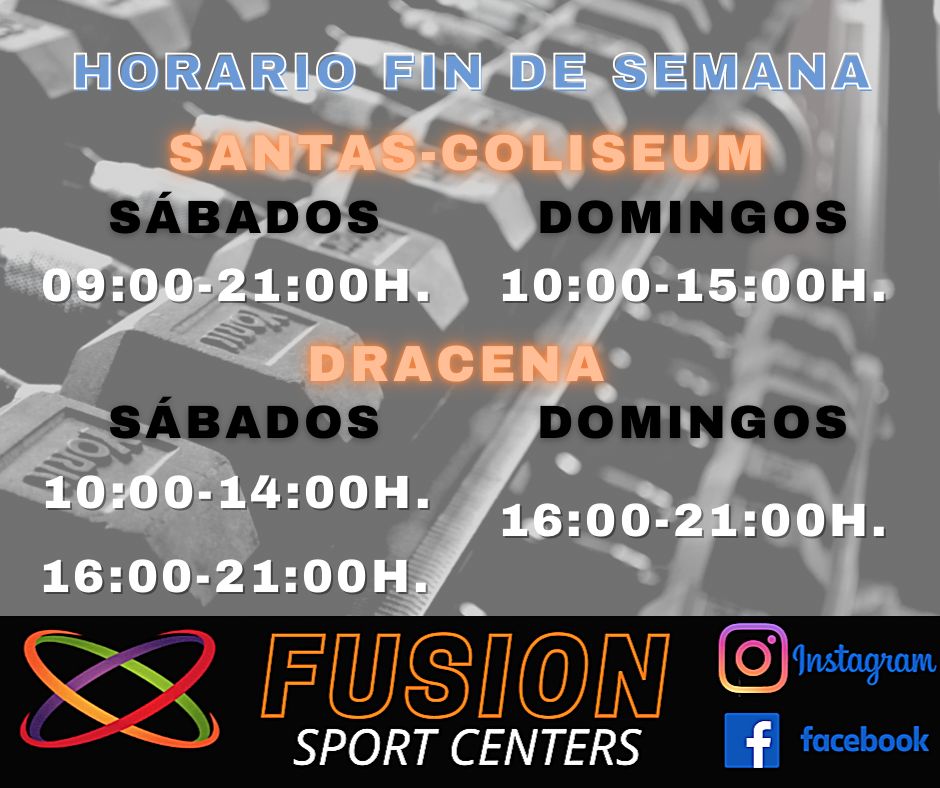 HORARIO FIN DE SEMANA

SANTAS-COLISEUM

SÁBADOS

09:00-21:00H.

DOMINGOS

10:00-15:00H.

DRACENA

SÁBADOS

10:00-14:00H.

16:00-21:00H.

DOMINGOS

16:00-21:00H.

FUSION
SPORT CENTERS

Instagram

facebook